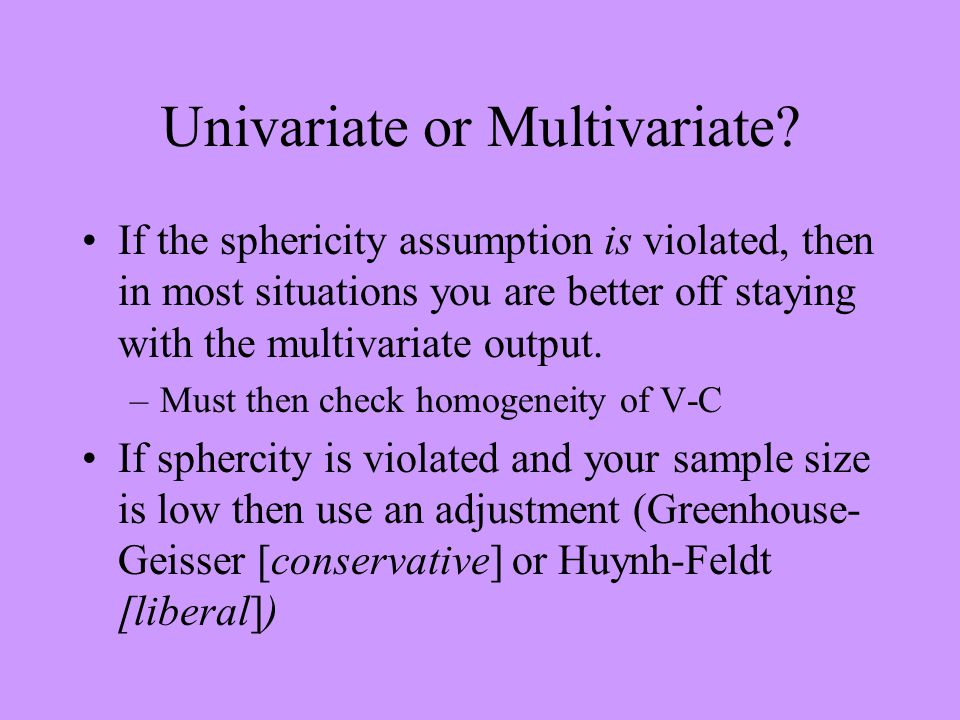 Univariate or Multivariate?

• If the sphericity assumption is violated, then in most situations you are better off staying with the multivariate output.

– Must then check homogeneity of V-C

• If sphercity is violated and your sample size is low then use an adjustment (Greenhouse-Geisser [conservative] or Huynh-Feldt [liberal])